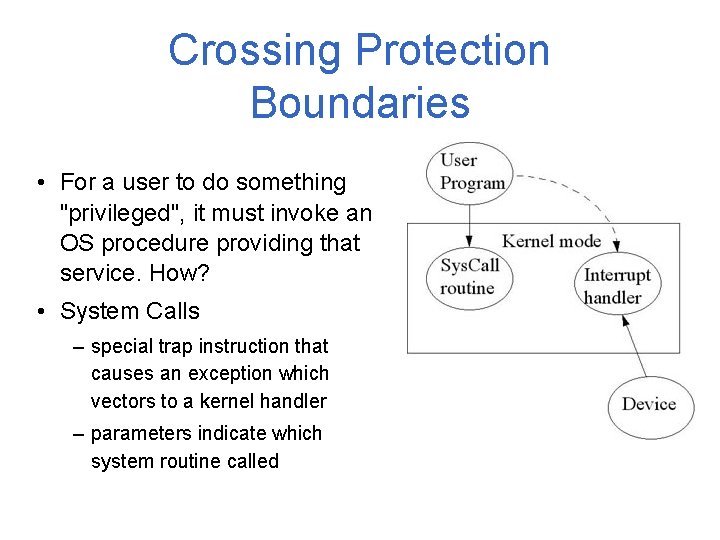 Crossing Protection Boundaries

• For a user to do something "privileged", it must invoke an OS procedure providing that service. How?

• System Calls

– special trap instruction that causes an exception which vectors to a kernel handler

– parameters indicate which system routine called

User Program

Kernel mode

SysCall routine

Interrupt handler

Device